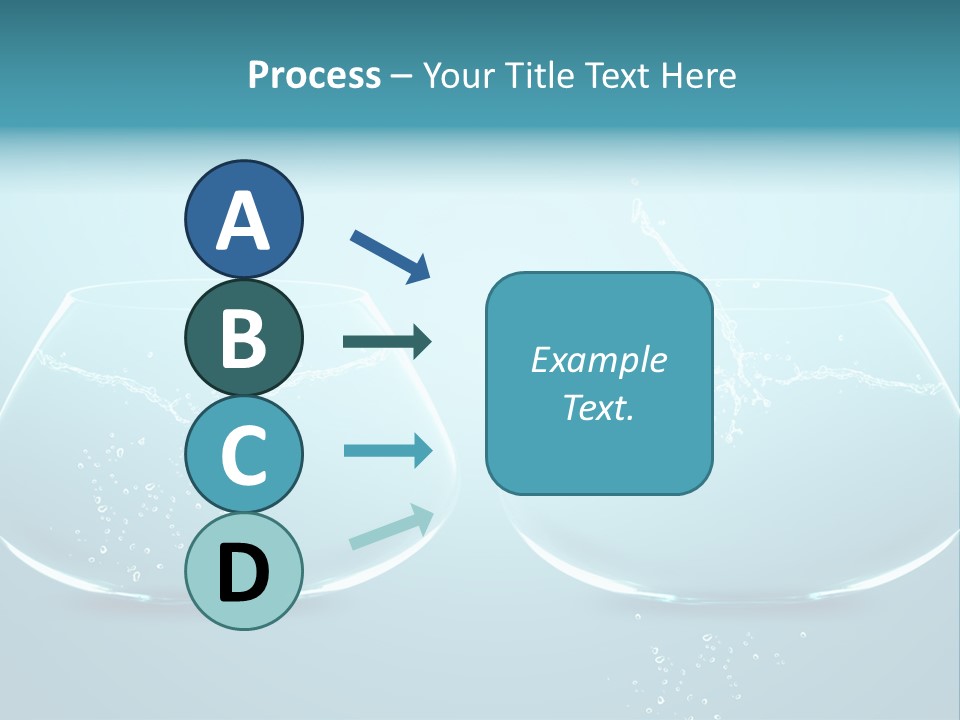 Process – Your Title Text Here

A

B

C

D

Example Text.